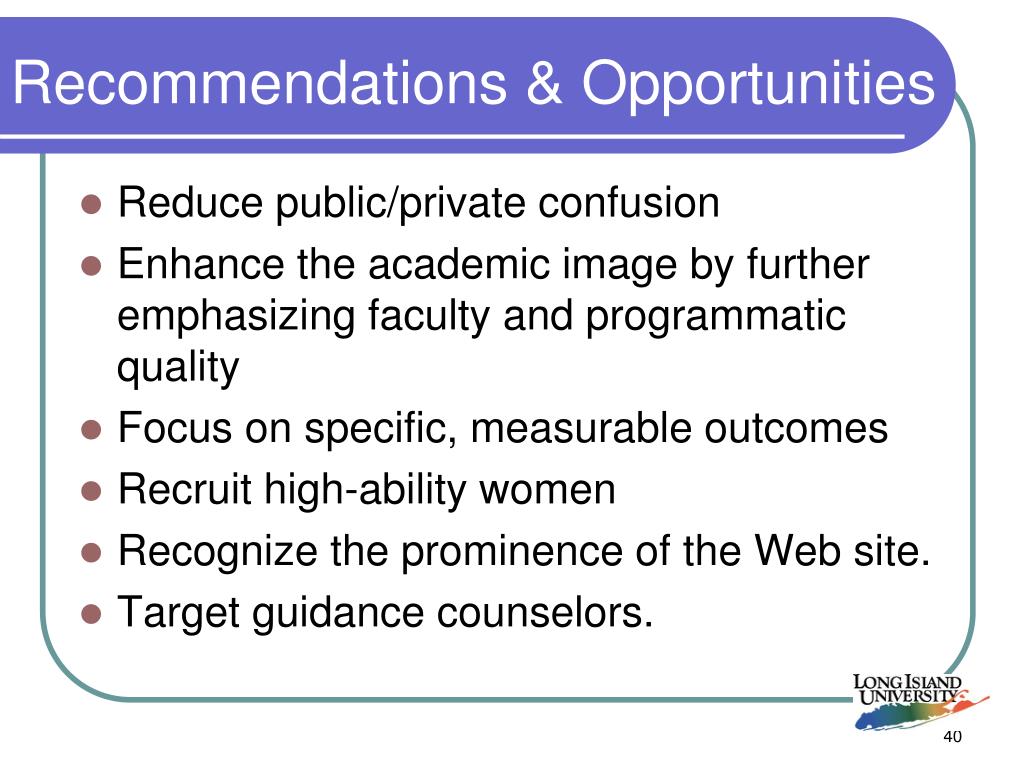 Recommendations & Opportunities

- Reduce public/private confusion
- Enhance the academic image by further emphasizing faculty and programmatic quality
- Focus on specific, measurable outcomes
- Recruit high-ability women
- Recognize the prominence of the Web site.
- Target guidance counselors.

LONG ISLAND UNIVERSITY

40